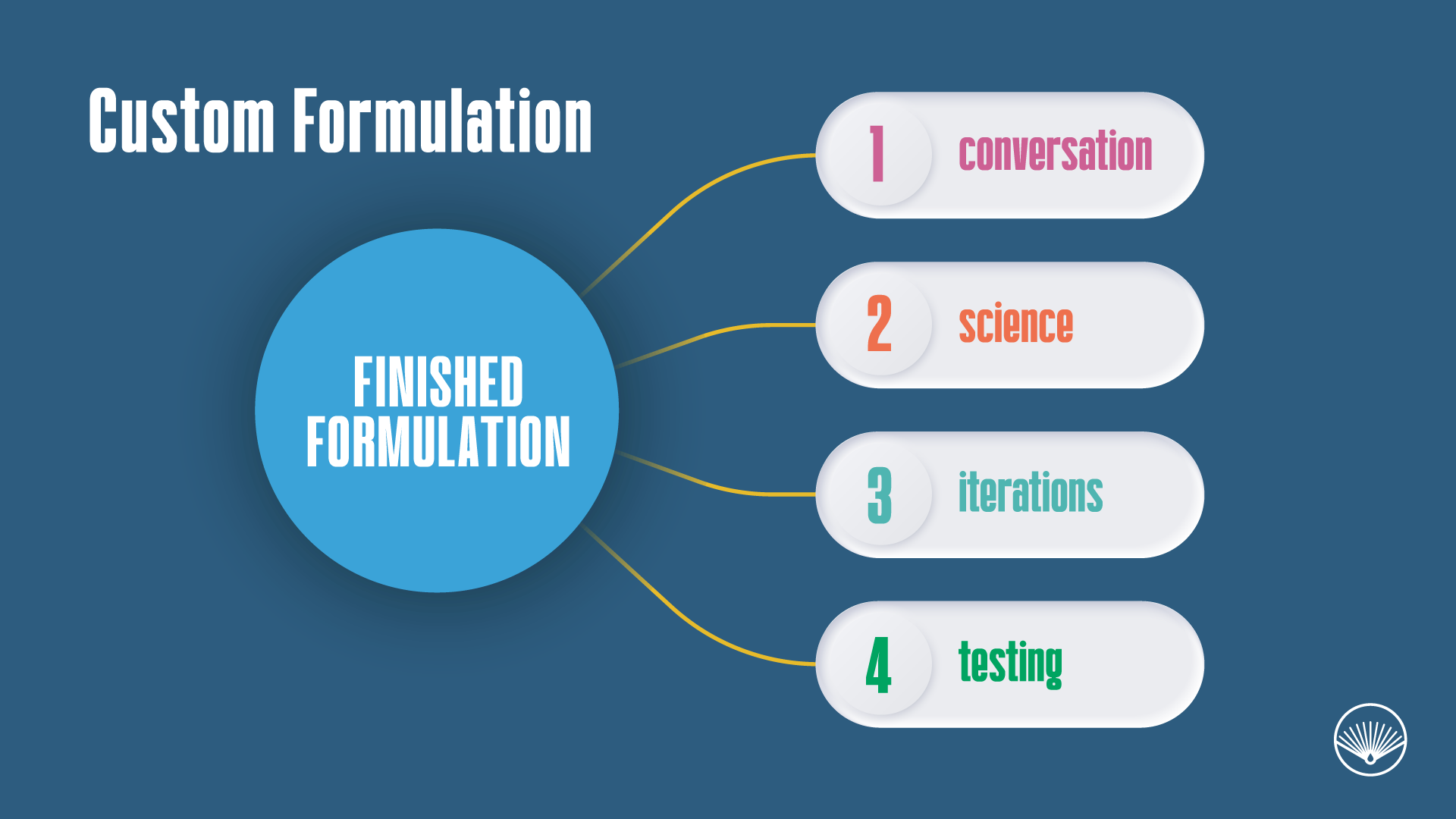 Custom Formulation

FINISHED FORMULATION

1 conversation

2 science

3 iterations

4 testing